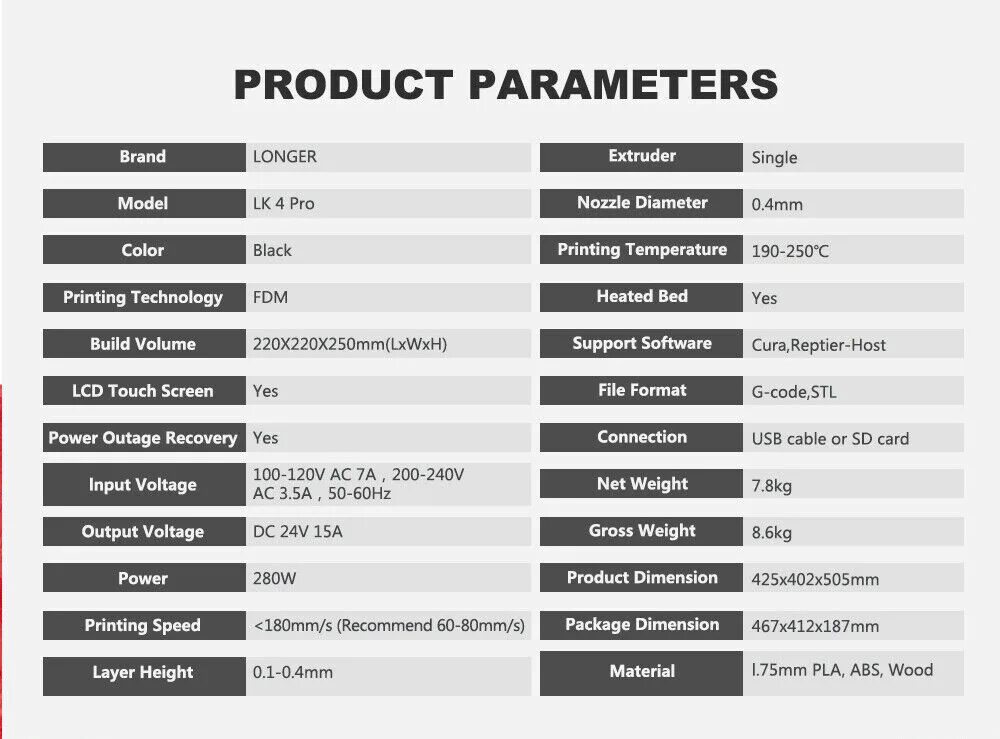 PRODUCT PARAMETERS

| Brand | LONGER |
|---|---|
| Model | LK 4 Pro |
| Color | Black |
| Printing Technology | FDM |
| Build Volume | 220X220X250mm(LxWxH) |
| LCD Touch Screen | Yes |
| Power Outage Recovery | Yes |
| Input Voltage | 100-120V AC 7A，200-240V AC 3.5A，50-60Hz |
| Output Voltage | DC 24V 15A |
| Power | 280W |
| Printing Speed | <180mm/s (Recommend 60-80mm/s) |
| Layer Height | 0.1-0.4mm |

| Extruder | Single |
|---|---|
| Nozzle Diameter | 0.4mm |
| Printing Temperature | 190-250°C |
| Heated Bed | Yes |
| Support Software | Cura,Reptier-Host |
| File Format | G-code,STL |
| Connection | USB cable or SD card |
| Net Weight | 7.8kg |
| Gross Weight | 8.6kg |
| Product Dimension | 425x402x505mm |
| Package Dimension | 467x412x187mm |
| Material | l.75mm PLA, ABS, Wood |